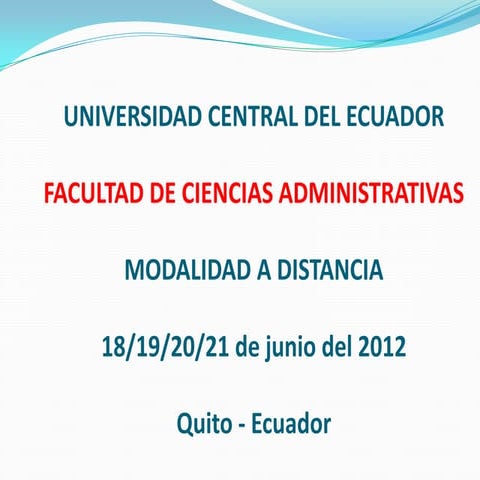 UNIVERSIDAD CENTRAL DEL ECUADOR

FACULTAD DE CIENCIAS ADMINISTRATIVAS

MODALIDAD A DISTANCIA

18/19/20/21 de junio del 2012

Quito - Ecuador